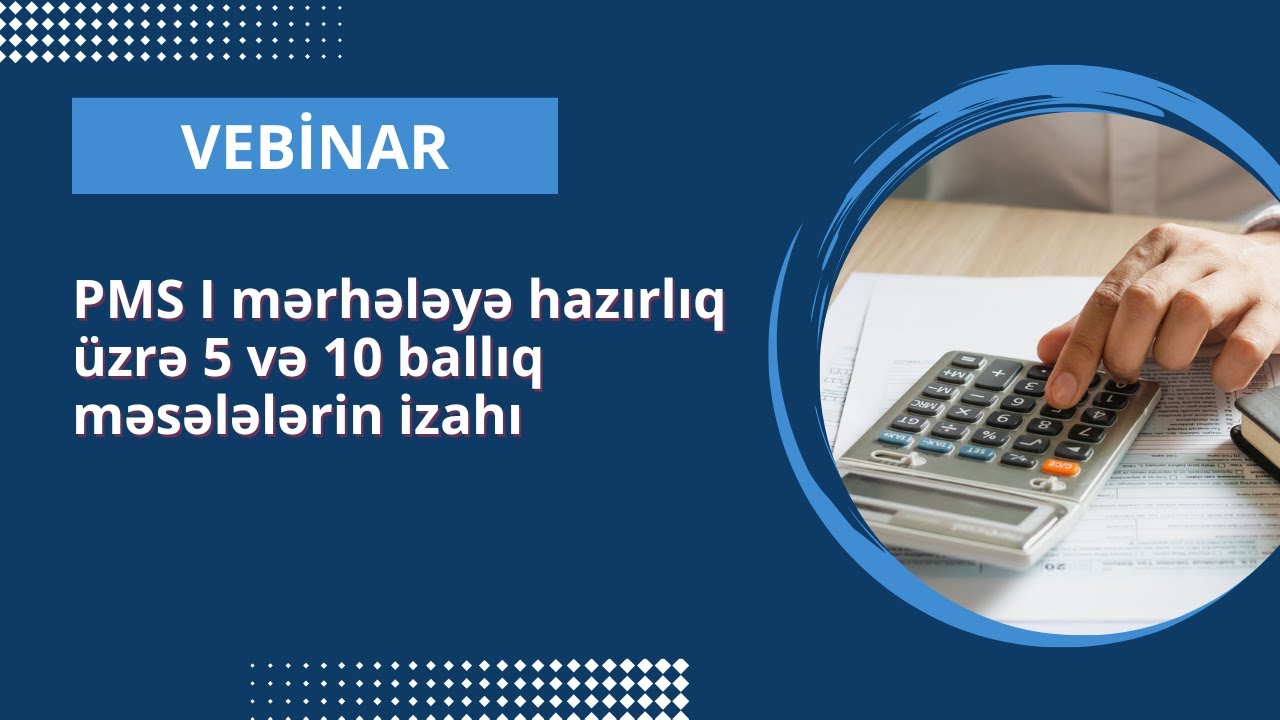 VEBİNAR

PMS I mərhələyə hazırlıq üzrə 5 və 10 ballıq məsələlərin izahı